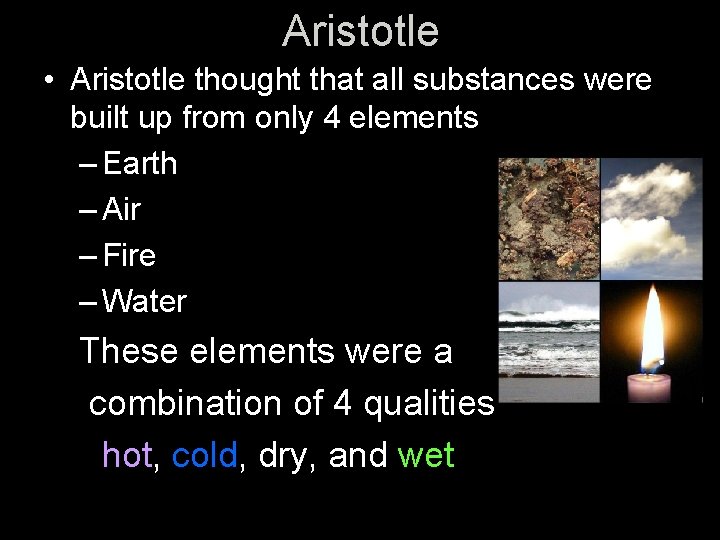 Aristotle

• Aristotle thought that all substances were built up from only 4 elements

– Earth

– Air

– Fire

– Water

These elements were a combination of 4 qualities

hot, cold, dry, and wet